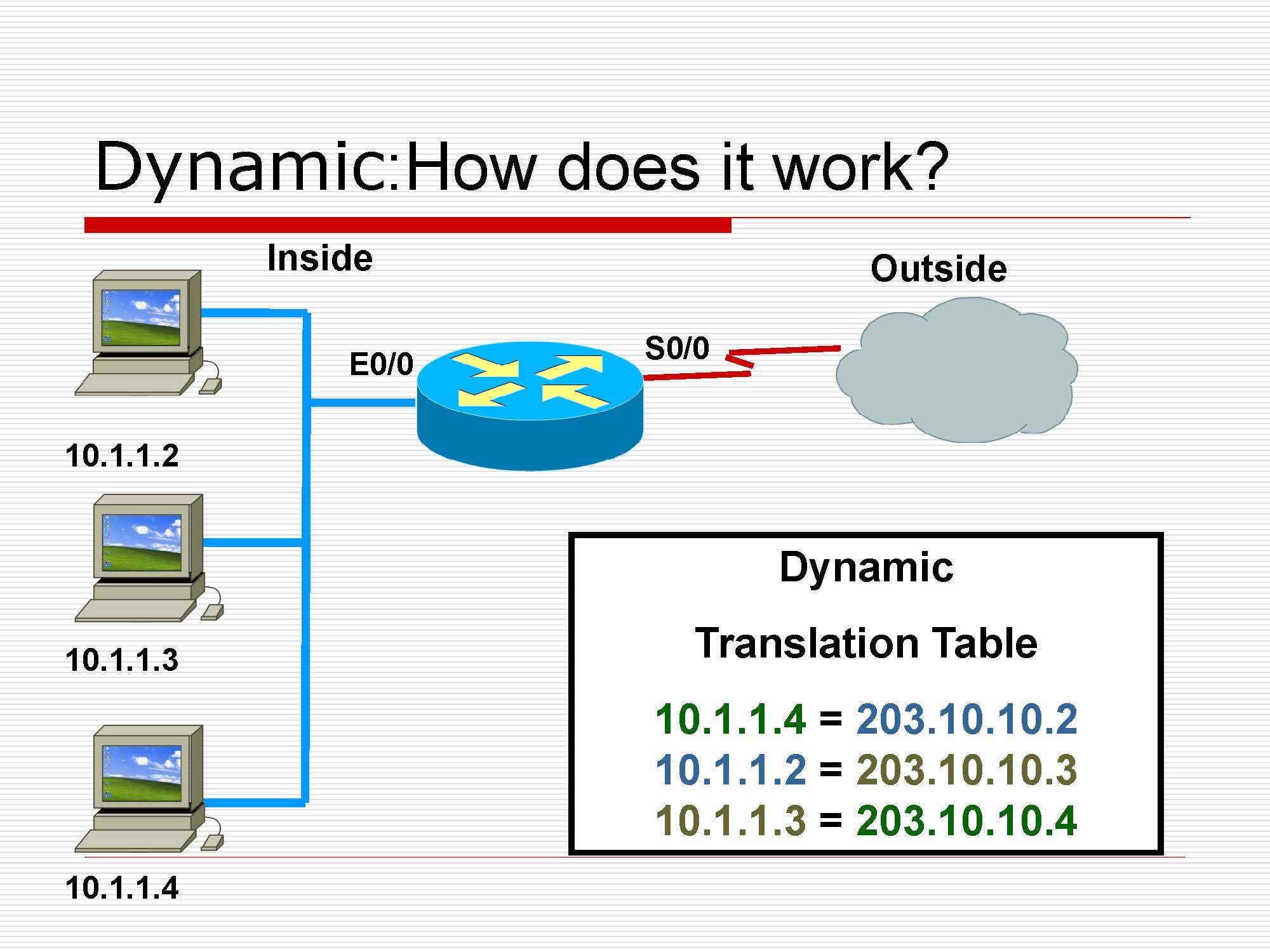 Dynamic:How does it work?

Inside

Outside

E0/0

S0/0

10.1.1.2

10.1.1.3

10.1.1.4

Dynamic

Translation Table

10.1.1.4 = 203.10.10.2
10.1.1.2 = 203.10.10.3
10.1.1.3 = 203.10.10.4